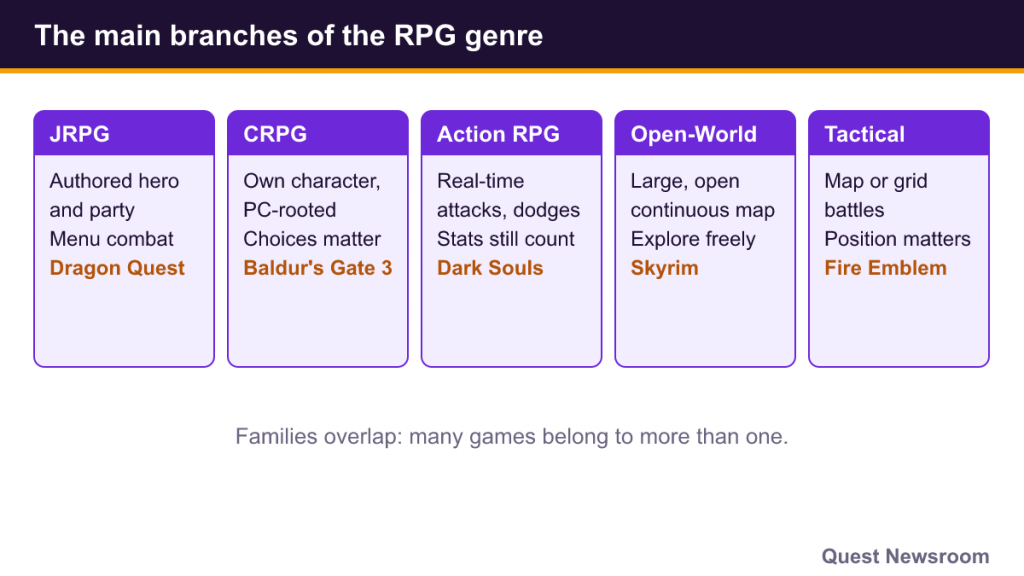 The main branches of the RPG genre

JRPG

Authored hero and party
Menu combat
Dragon Quest

CRPG

Own character, PC-rooted
Choices matter
Baldur's Gate 3

Action RPG

Real-time attacks, dodges
Stats still count
Dark Souls

Open-World

Large, open continuous map
Explore freely
Skyrim

Tactical

Map or grid battles
Position matters
Fire Emblem

Families overlap: many games belong to more than one.

Quest Newsroom